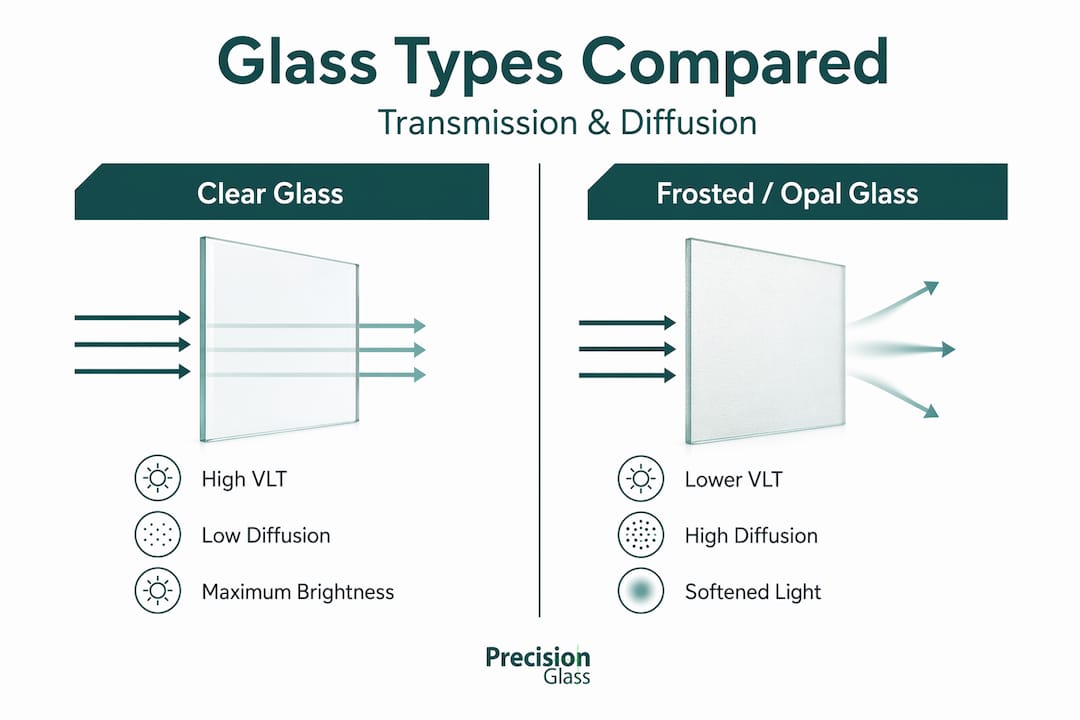 Glass Types Compared
Transmission & Diffusion

Clear Glass

High VLT
Low Diffusion
Maximum Brightness

Frosted / Opal Glass

Lower VLT
High Diffusion
Softened Light

Precision
Glass